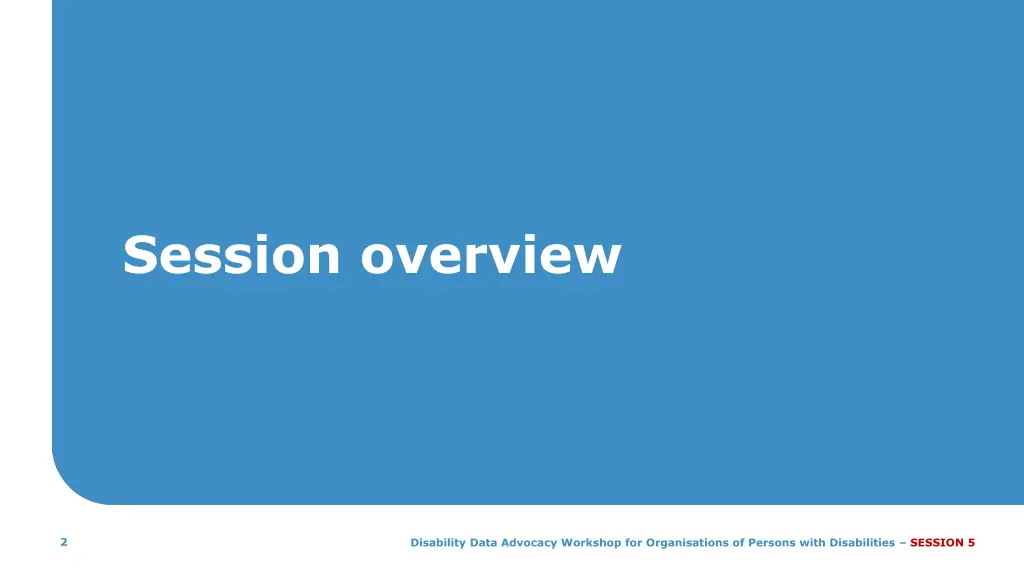 Session overview

2

Disability Data Advocacy Workshop for Organisations of Persons with Disabilities – SESSION 5